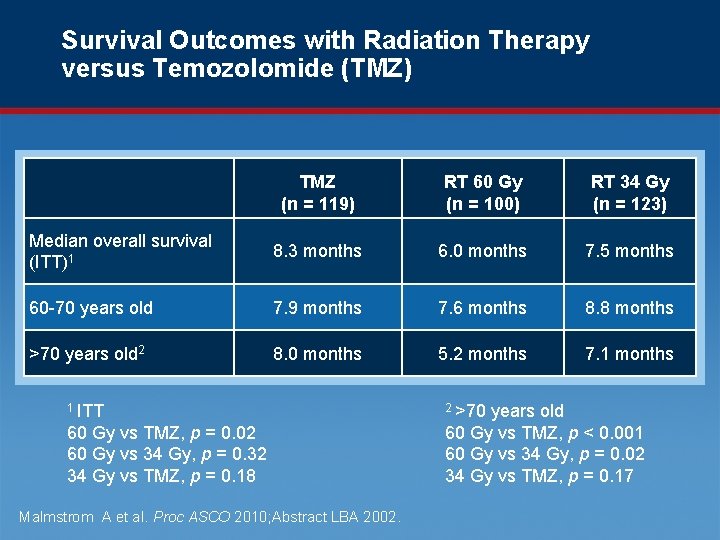 Survival Outcomes with Radiation Therapy versus Temozolomide (TMZ)

|  | TMZ (n = 119) | RT 60 Gy (n = 100) | RT 34 Gy (n = 123) |
|---|---|---|---|
| Median overall survival (ITT)$^{1}$ | 8.3 months | 6.0 months | 7.5 months |
| 60-70 years old | 7.9 months | 7.6 months | 8.8 months |
| >70 years old$^{2}$ | 8.0 months | 5.2 months | 7.1 months |

$^{1}$ ITT
60 Gy vs TMZ, p = 0.02
60 Gy vs 34 Gy, p = 0.32
34 Gy vs TMZ, p = 0.18

$^{2}$ >70 years old
60 Gy vs TMZ, p < 0.001
60 Gy vs 34 Gy, p = 0.02
34 Gy vs TMZ, p = 0.17

Malmstrom A et al. Proc ASCO 2010;Abstract LBA 2002.